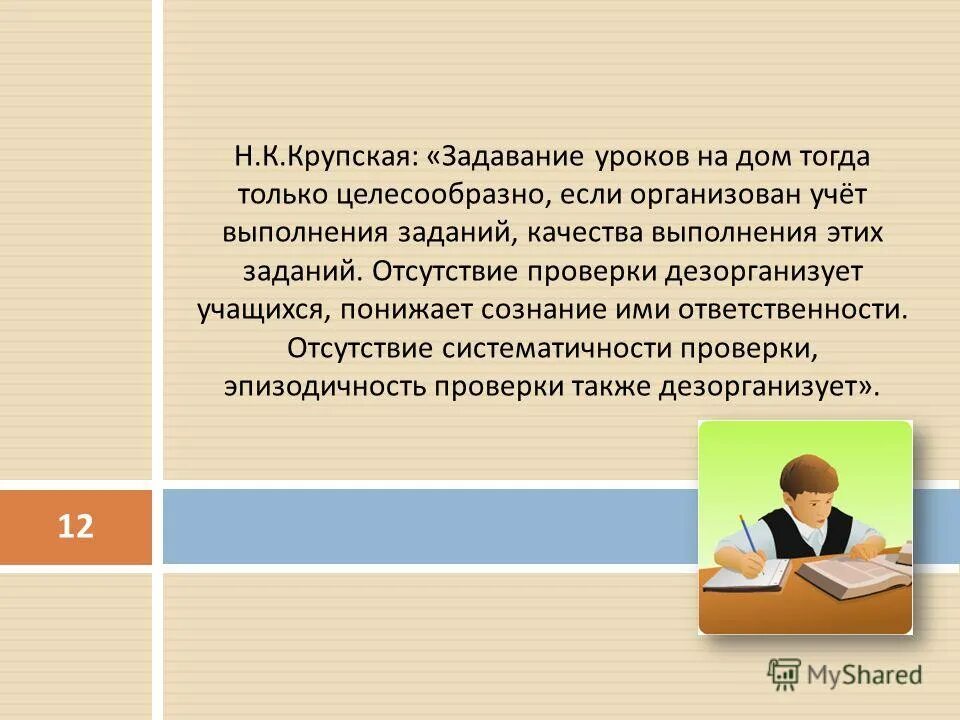 Н.К.Крупская: «Задавание уроков на дом тогда только целесообразно, если организован учёт выполнения заданий, качества выполнения этих заданий. Отсутствие проверки дезорганизует учащихся, понижает сознание ими ответственности. Отсутствие систематичности проверки, эпизодичность проверки также дезорганизует».

12

MyShared